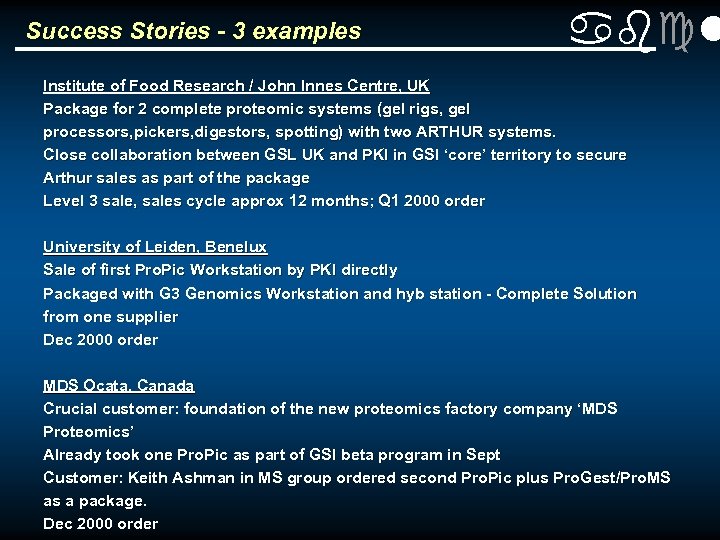 Success Stories - 3 examples

Institute of Food Research / John Innes Centre, UK
Package for 2 complete proteomic systems (gel rigs, gel processors,pickers,digestors, spotting) with two ARTHUR systems.
Close collaboration between GSL UK and PKI in GSI 'core' territory to secure Arthur sales as part of the package
Level 3 sale, sales cycle approx 12 months; Q1 2000 order

University of Leiden, Benelux
Sale of first ProPic Workstation by PKI directly
Packaged with G3 Genomics Workstation and hyb station - Complete Solution from one supplier
Dec 2000 order

MDS Ocata, Canada
Crucial customer: foundation of the new proteomics factory company 'MDS Proteomics'
Already took one ProPic as part of GSI beta program in Sept
Customer: Keith Ashman in MS group ordered second ProPic plus ProGest/ProMS as a package.
Dec 2000 order